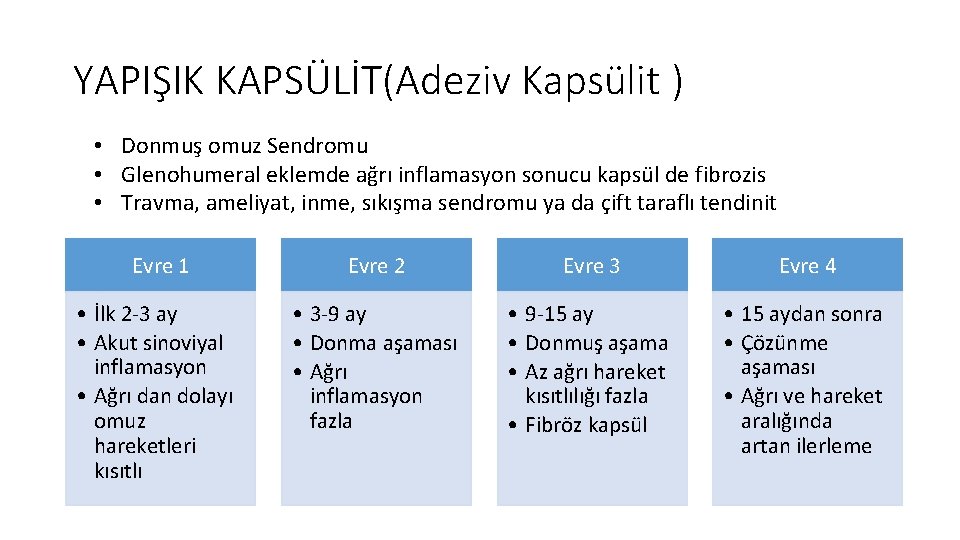 YAPIŞIK KAPSÜLİT(Adeziv Kapsülit )

• Donmuş omuz Sendromu
• Glenohumeral eklemde ağrı inflamasyon sonucu kapsül de fibrozis
• Travma, ameliyat, inme, sıkışma sendromu ya da çift taraflı tendinit

Evre 1

• İlk 2-3 ay
• Akut sinoviyal inflamasyon
• Ağrı dan dolayı omuz hareketleri kısıtlı

Evre 2

• 3-9 ay
• Donma aşaması
• Ağrı inflamasyon fazla

Evre 3

• 9-15 ay
• Donmuş aşama
• Az ağrı hareket kısıtlılığı fazla
• Fibröz kapsül

Evre 4

• 15 aydan sonra
• Çözünme aşaması
• Ağrı ve hareket aralığında artan ilerleme